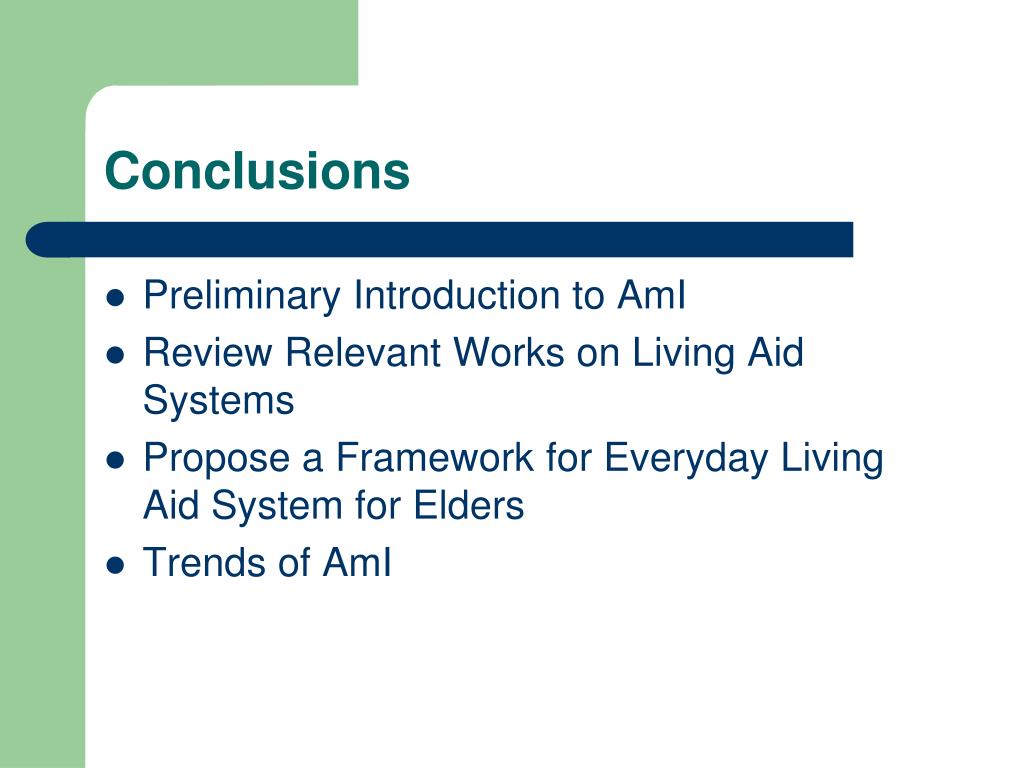 Conclusions

- Preliminary Introduction to AmI
- Review Relevant Works on Living Aid Systems
- Propose a Framework for Everyday Living Aid System for Elders
- Trends of AmI